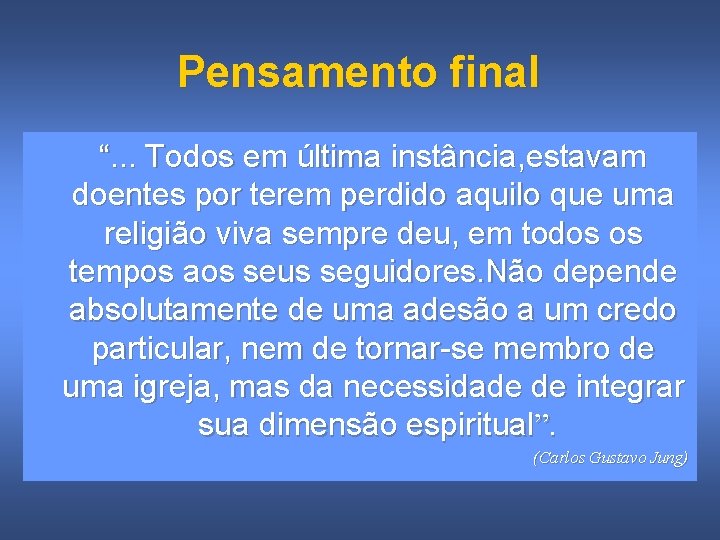 Pensamento final

“... Todos em última instância,estavam doentes por terem perdido aquilo que uma religião viva sempre deu, em todos os tempos aos seus seguidores.Não depende absolutamente de uma adesão a um credo particular, nem de tornar-se membro de uma igreja, mas da necessidade de integrar sua dimensão espiritual”.

(Carlos Gustavo Jung)